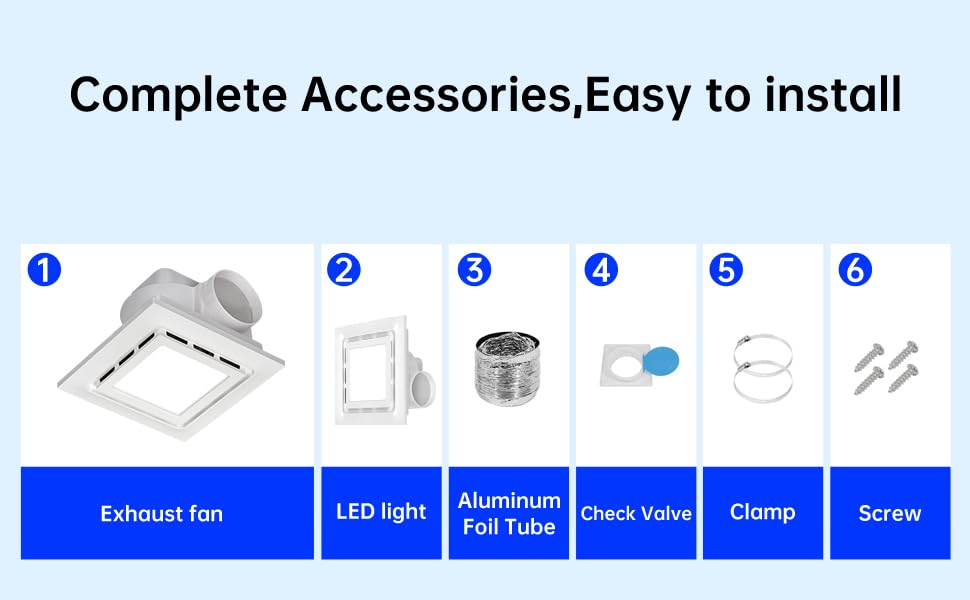 Complete Accessories,Easy to install

1
Exhaust fan

2
LED light

3
Aluminum Foil Tube

4
Check Valve

5
Clamp

6
Screw